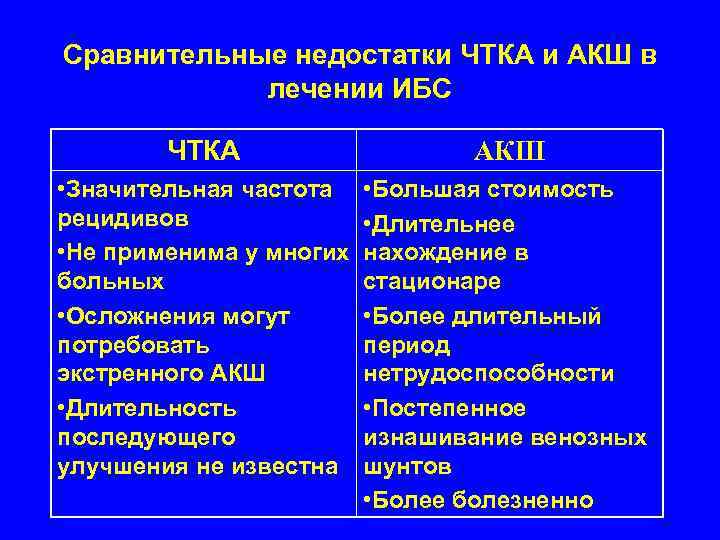 Сравнительные недостатки ЧТКА и АКШ в лечении ИБС

| ЧТКА | АКШ |
|---|---|
| •Значительная частота рецидивов •Не применима у многих больных •Осложнения могут потребовать экстренного АКШ •Длительность последующего улучшения не известна | •Большая стоимость •Длительнее нахождение в стационаре •Более длительный период нетрудоспособности •Постепенное изнашивание венозных шунтов •Более болезненно |